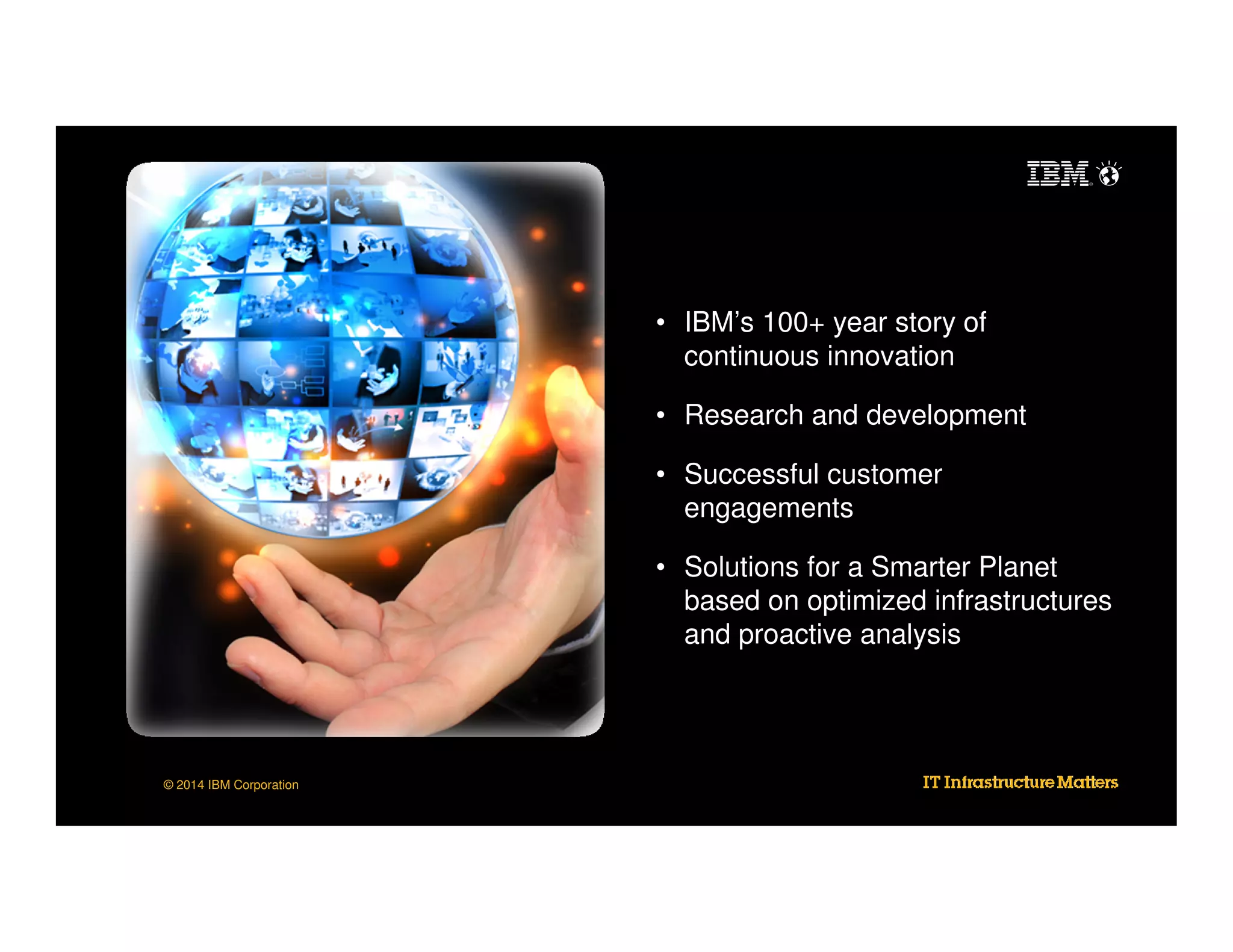 IBM

• IBM's 100+ year story of continuous innovation

• Research and development

• Successful customer engagements

• Solutions for a Smarter Planet based on optimized infrastructures and proactive analysis

© 2014 IBM Corporation

IT Infrastructure Matters